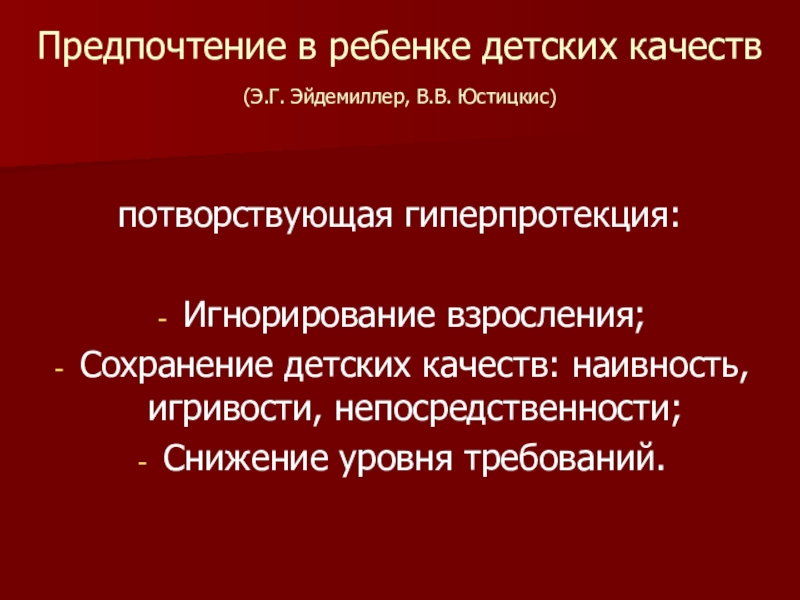 Предпочтение в ребенке детских качеств

(Э.Г. Эйдемиллер, В.В. Юстицкис)

потворствующая гиперпротекция:

- Игнорирование взросления;
- Сохранение детских качеств: наивность, игривости, непосредственности;
- Снижение уровня требований.